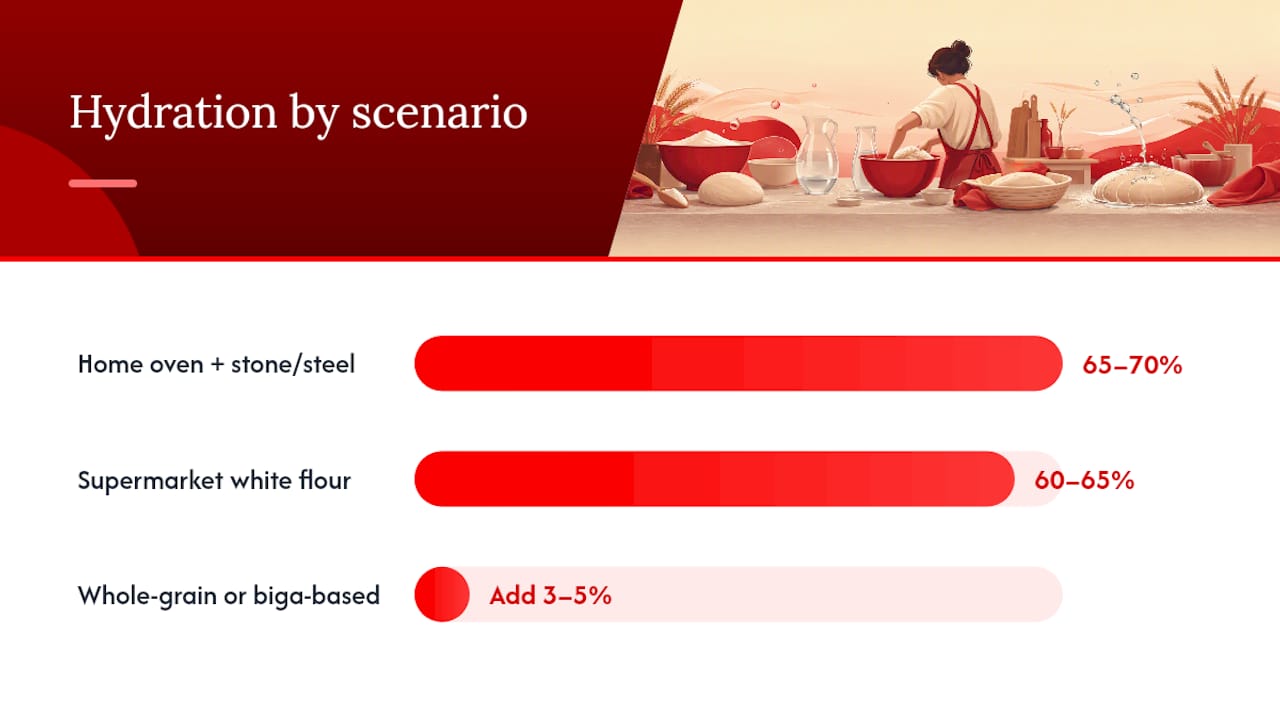 Hydration by scenario

Home oven + stone/steel
65–70%

Supermarket white flour
60–65%

Whole-grain or biga-based
Add 3–5%